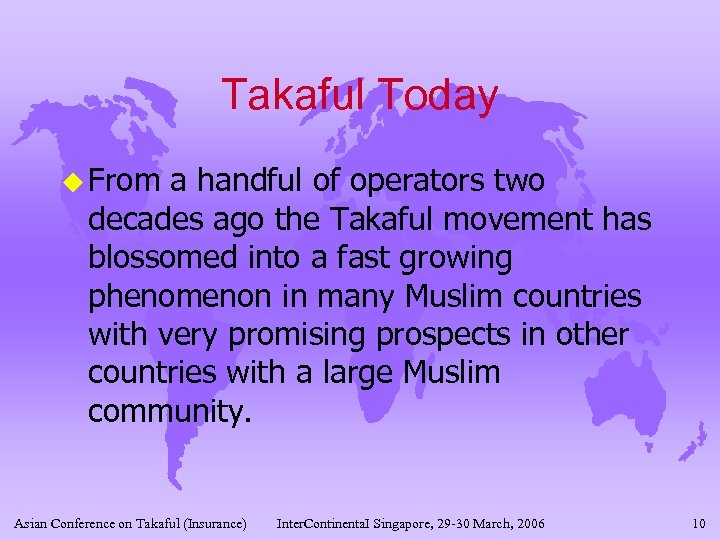 Takaful Today

From a handful of operators two decades ago the Takaful movement has blossomed into a fast growing phenomenon in many Muslim countries with very promising prospects in other countries with a large Muslim community.

Asian Conference on Takaful (Insurance) InterContinental Singapore, 29-30 March, 2006 10